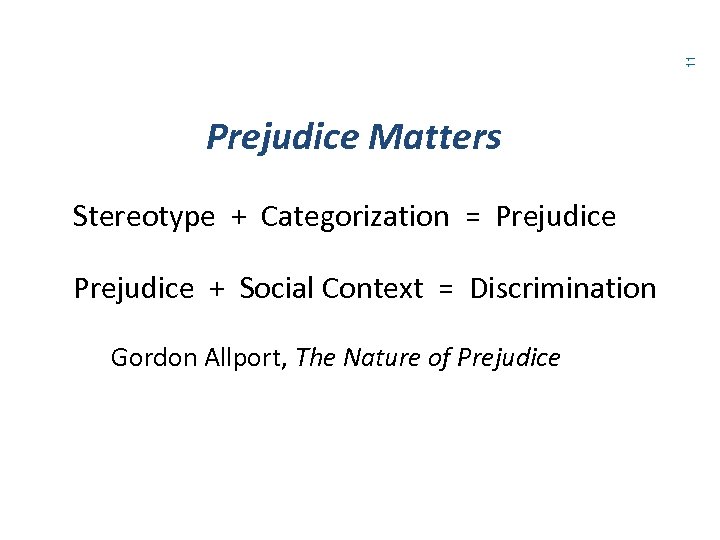 11

Prejudice Matters

Stereotype + Categorization = Prejudice

Prejudice + Social Context = Discrimination

Gordon Allport, The Nature of Prejudice